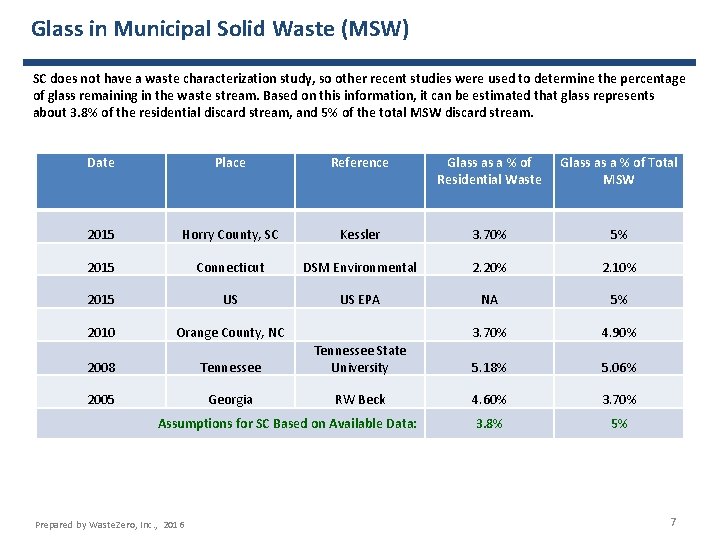 Glass in Municipal Solid Waste (MSW)

SC does not have a waste characterization study, so other recent studies were used to determine the percentage of glass remaining in the waste stream. Based on this information, it can be estimated that glass represents about 3.8% of the residential discard stream, and 5% of the total MSW discard stream.

| Date | Place | Reference | Glass as a % of Residential Waste | Glass as a % of Total MSW |
|---|---|---|---|---|
| 2015 | Horry County, SC | Kessler | 3.70% | 5% |
| 2015 | Connecticut | DSM Environmental | 2.20% | 2.10% |
| 2015 | US | US EPA | NA | 5% |
| 2010 | Orange County, NC | | 3.70% | 4.90% |
| 2008 | Tennessee | Tennessee State University | 5.18% | 5.06% |
| 2005 | Georgia | RW Beck | 4.60% | 3.70% |
| Assumptions for SC Based on Available Data: | | | 3.8% | 5% |

Prepared by WasteZero, Inc., 2016

7